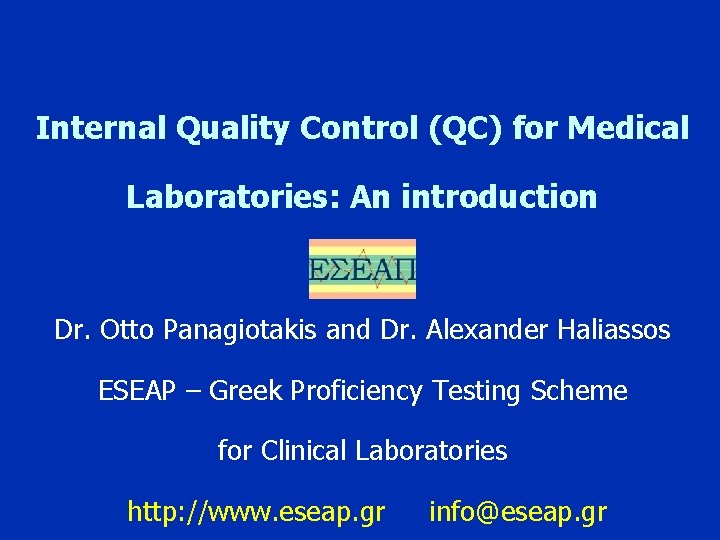 Internal Quality Control (QC) for Medical Laboratories: An introduction

ΕΣΕΑΠ

Dr. Otto Panagiotakis and Dr. Alexander Haliassos

ESEAP – Greek Proficiency Testing Scheme for Clinical Laboratories

http://www.eseap.gr info@eseap.gr